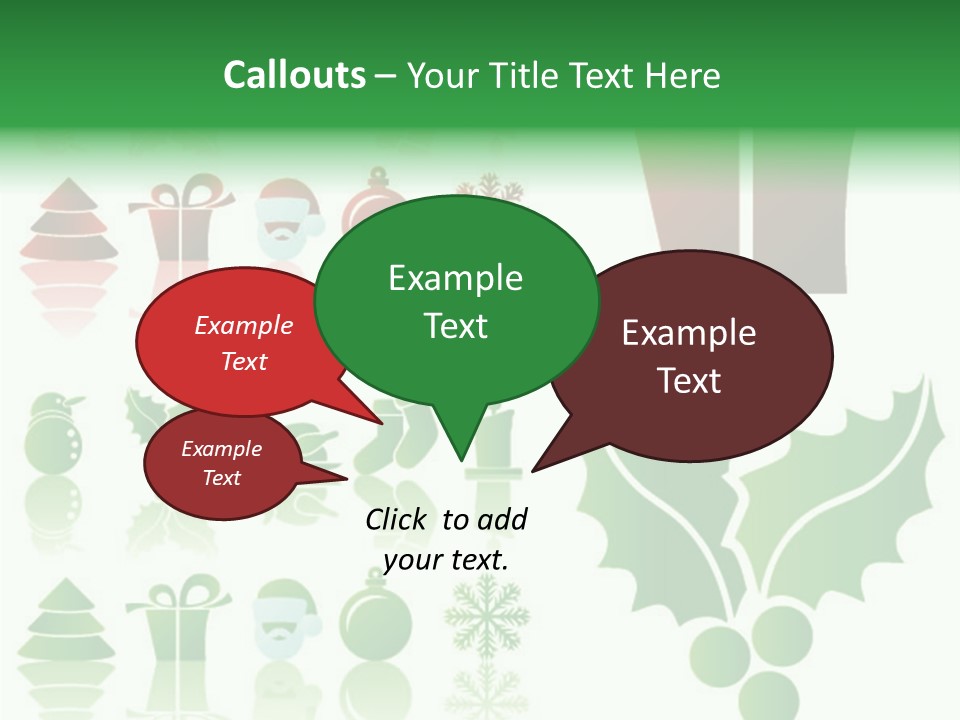 Callouts – Your Title Text Here

Example Text

Example Text

Example Text

Example Text

Click to add your text.